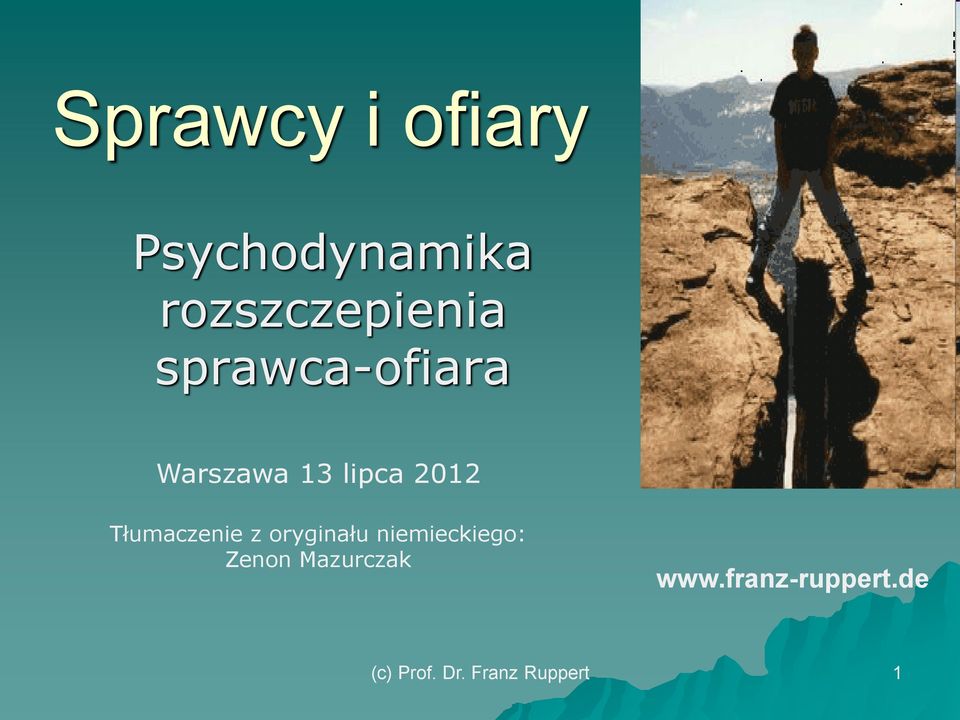 Sprawcy i ofiary

Psychodynamika rozszczepienia sprawca-ofiara

Warszawa 13 lipca 2012

Tłumaczenie z oryginału niemieckiego: Zenon Mazurczak

www.franz-ruppert.de

(c) Prof. Dr. Franz Ruppert

1